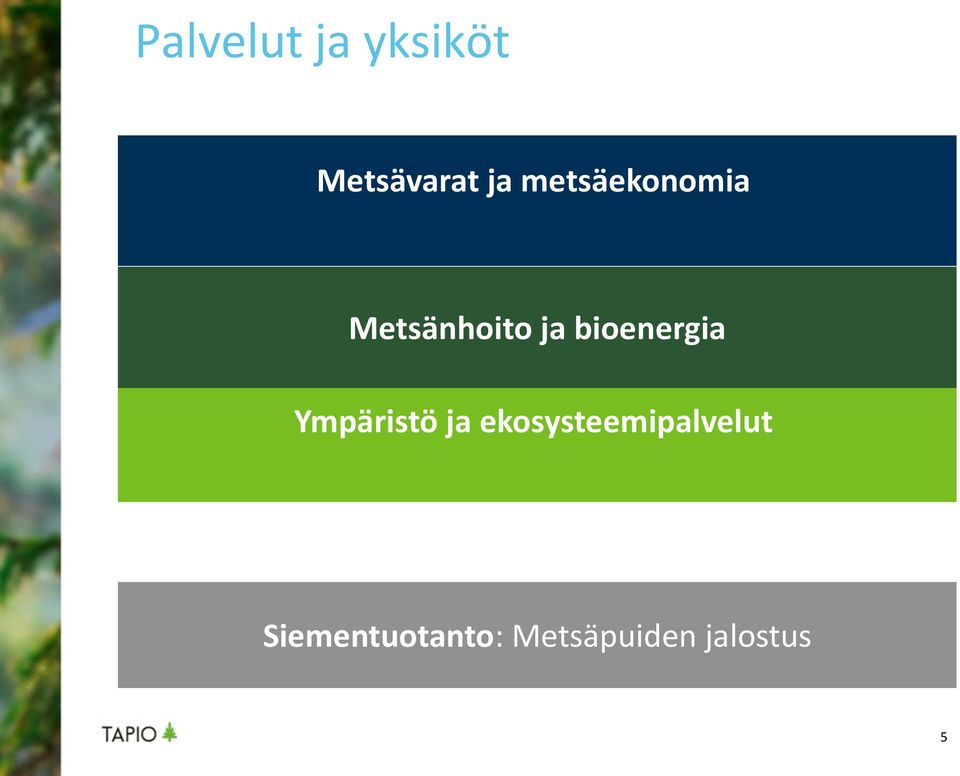 Palvelut ja yksiköt

Metsävarat ja metsäekonomia

Metsänhoito ja bioenergia

Ympäristö ja ekosysteemipalvelut

Siementuotanto: Metsäpuiden jalostus

TAPIO

5